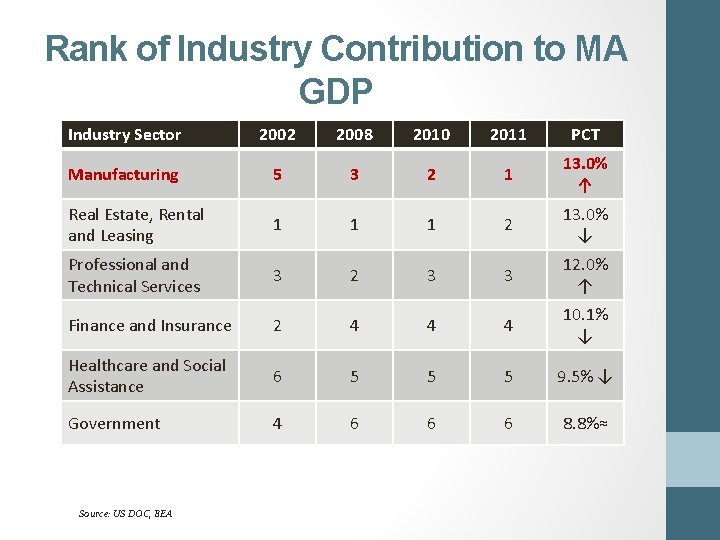 Rank of Industry Contribution to MA GDP

| Industry Sector | 2002 | 2008 | 2010 | 2011 | PCT |
|---|---|---|---|---|---|
| Manufacturing | 5 | 3 | 2 | 1 | 13.0% ↑ |
| Real Estate, Rental and Leasing | 1 | 1 | 1 | 2 | 13.0% ↓ |
| Professional and Technical Services | 3 | 2 | 3 | 3 | 12.0% ↑ |
| Finance and Insurance | 2 | 4 | 4 | 4 | 10.1% ↓ |
| Healthcare and Social Assistance | 6 | 5 | 5 | 5 | 9.5% ↓ |
| Government | 4 | 6 | 6 | 6 | 8.8%≈ |

Source: US DOC, BEA